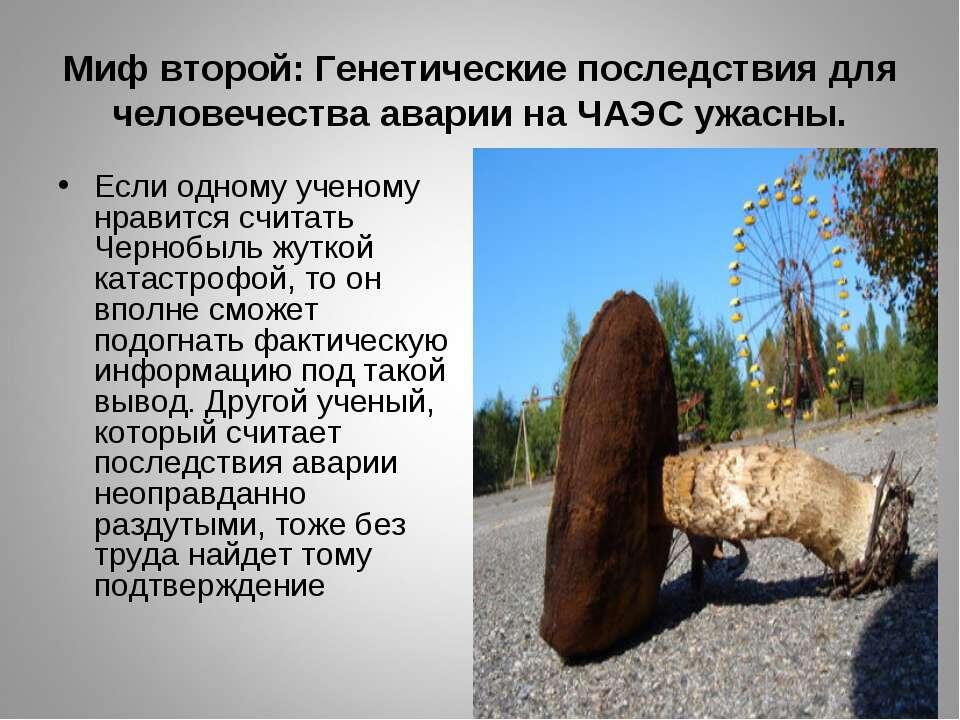 Миф второй: Генетические последствия для человечества аварии на ЧАЭС ужасны.

• Если одному ученому нравится считать Чернобыль жуткой катастрофой, то он вполне сможет подогнать фактическую информацию под такой вывод. Другой ученый, который считает последствия аварии неоправданно раздутыми, тоже без труда найдет тому подтверждение